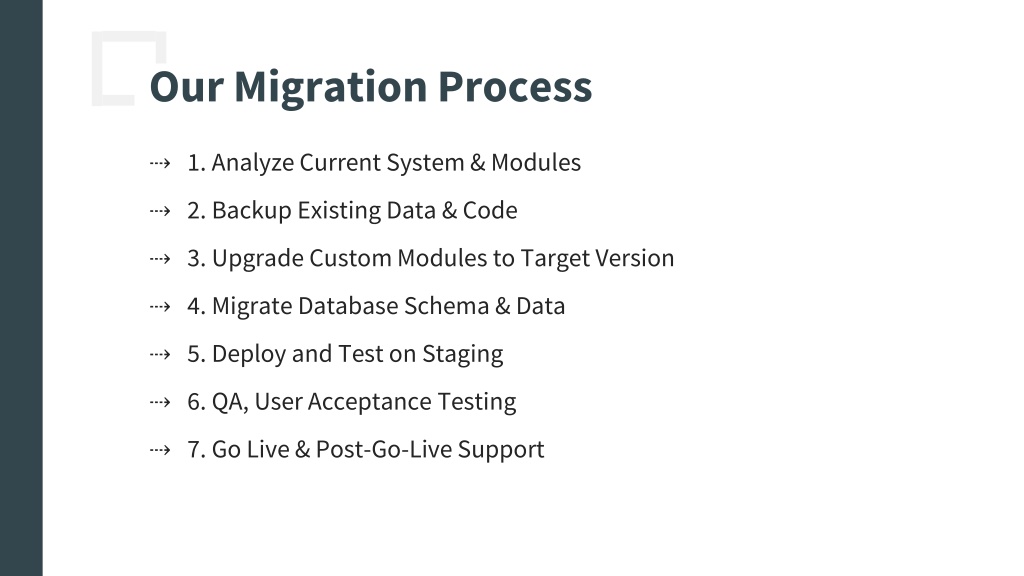 Our Migration Process

⇢ 1. Analyze Current System & Modules

⇢ 2. Backup Existing Data & Code

⇢ 3. Upgrade Custom Modules to Target Version

⇢ 4. Migrate Database Schema & Data

⇢ 5. Deploy and Test on Staging

⇢ 6. QA, User Acceptance Testing

⇢ 7. Go Live & Post-Go-Live Support